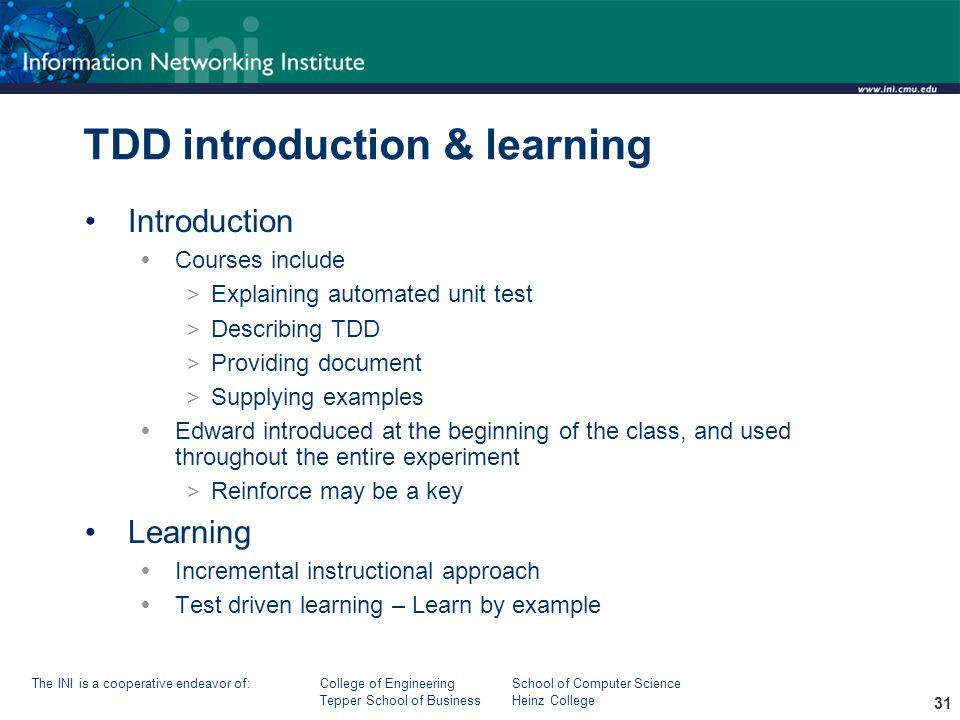 ini
Information Networking Institute
www.ini.cmu.edu

TDD introduction & learning

• Introduction
  • Courses include
    > Explaining automated unit test
    > Describing TDD
    > Providing document
    > Supplying examples
  • Edward introduced at the beginning of the class, and used throughout the entire experiment
    > Reinforce may be a key
• Learning
  • Incremental instructional approach
  • Test driven learning – Learn by example

The INI is a cooperative endeavor of: College of Engineering Tepper School of Business School of Computer Science Heinz College

31